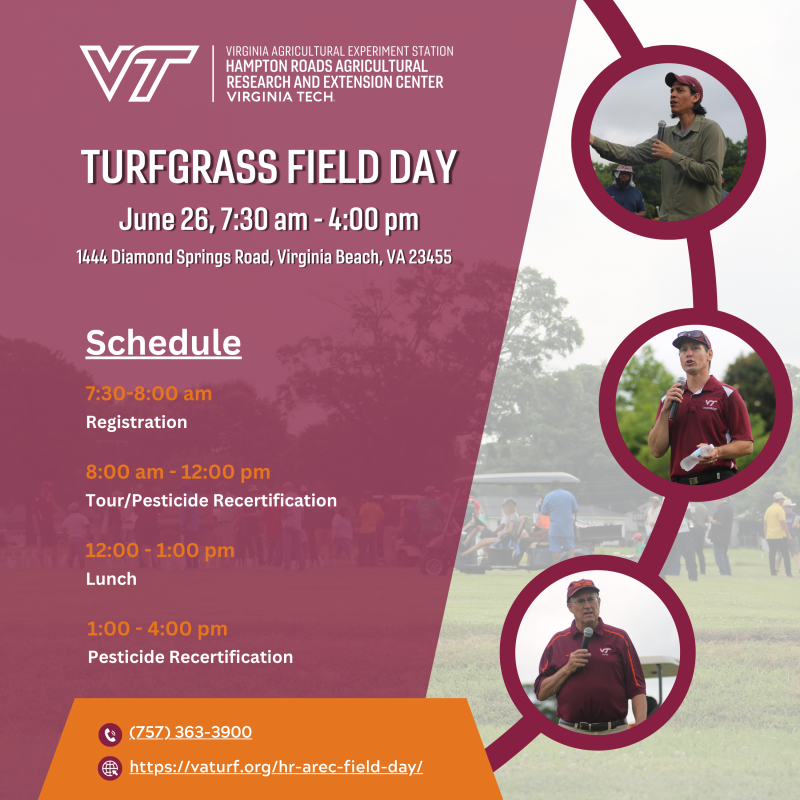 VT

VIRGINIA AGRICULTURAL EXPERIMENT STATION
HAMPTON ROADS AGRICULTURAL RESEARCH AND EXTENSION CENTER
VIRGINIA TECH.

TURFGRASS FIELD DAY

June 26, 7:30 am - 4:00 pm

1444 Diamond Springs Road, Virginia Beach, VA 23455

Schedule

7:30-8:00 am
Registration

8:00 am - 12:00 pm
Tour/Pesticide Recertification

12:00 - 1:00 pm
Lunch

1:00 - 4:00 pm
Pesticide Recertification

(757) 363-3900

https://vaturf.org/hr-arec-field-day/